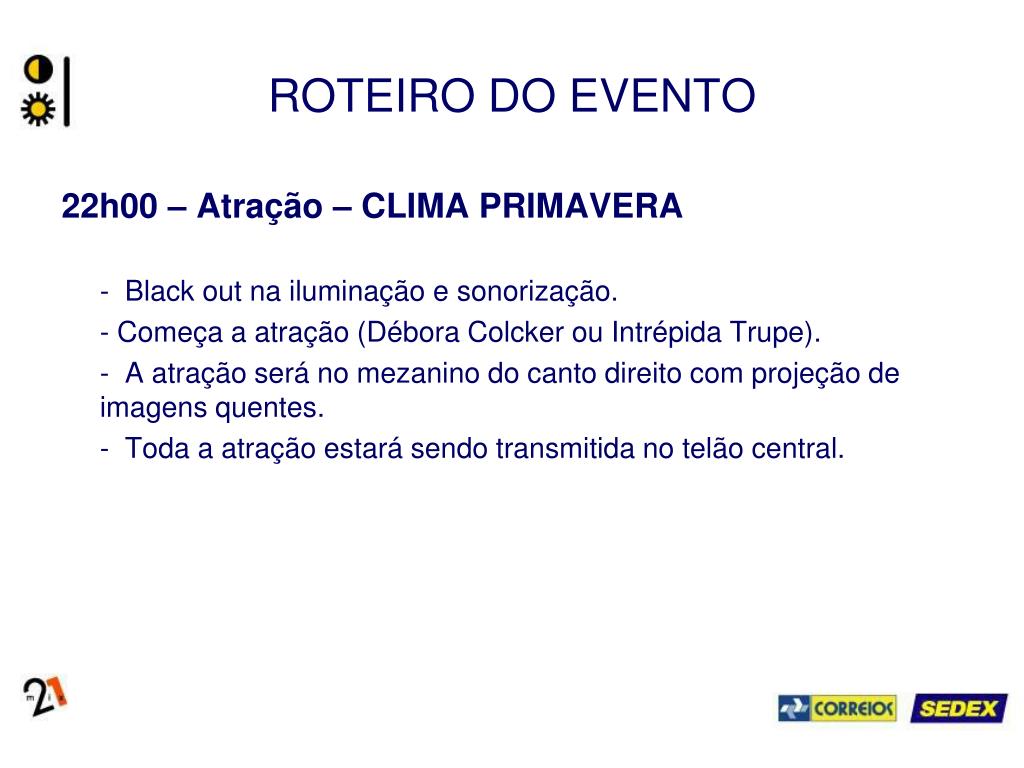 ROTEIRO DO EVENTO

22h00 – Atração – CLIMA PRIMAVERA

- Black out na iluminação e sonorização.

- Começa a atração (Débora Colcker ou Intrépida Trupe).

- A atração será no mezanino do canto direito com projeção de imagens quentes.

- Toda a atração estará sendo transmitida no telão central.

21

CORREIOS SEDEX